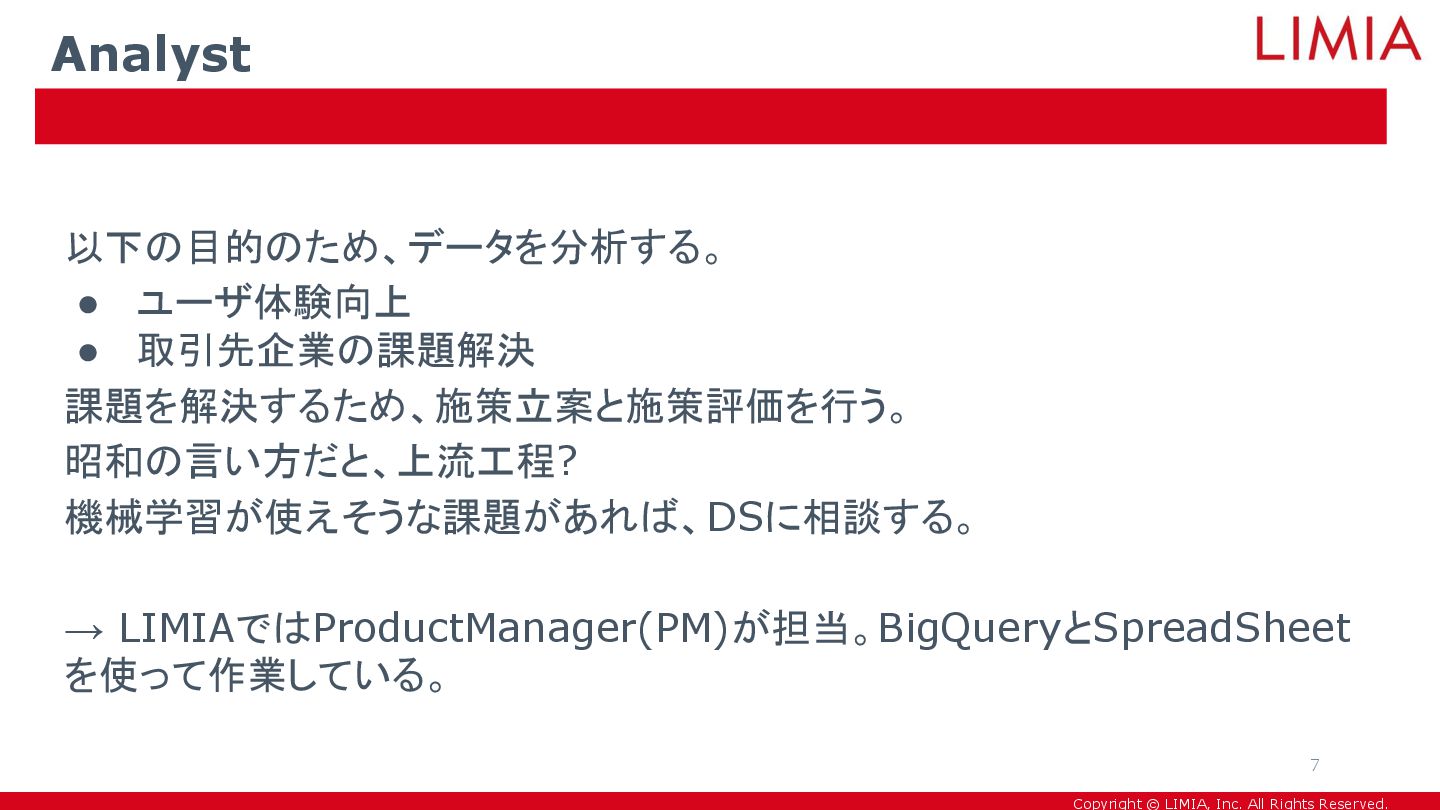 Analyst

LIMIA

以下の目的のため、データを分析する。
● ユーザ体験向上
● 取引先企業の課題解決
課題を解決するため、施策立案と施策評価を行う。
昭和の言い方だと、上流工程?
機械学習が使えそうな課題があれば、DSに相談する。

→ LIMIAではProductManager(PM)が担当。BigQueryとSpreadSheetを使って作業している。

7

Copyright © LIMIA, Inc. All Rights Reserved.